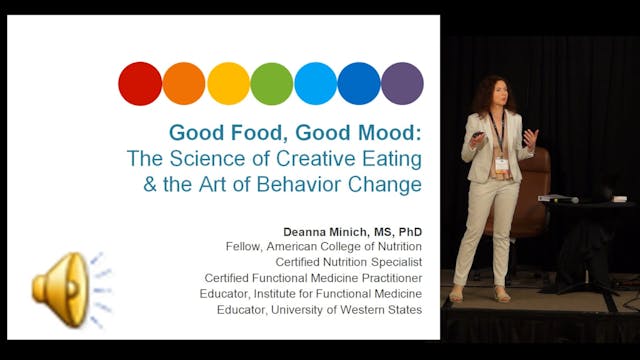 Good Food, Good Mood:
The Science of Creative Eating & the Art of Behavior Change

Deanna Minich, MS, PhD
Fellow, American College of Nutrition
Certified Nutrition Specialist
Certified Functional Medicine Practitioner
Educator, Institute for Functional Medicine
Educator, University of Western States